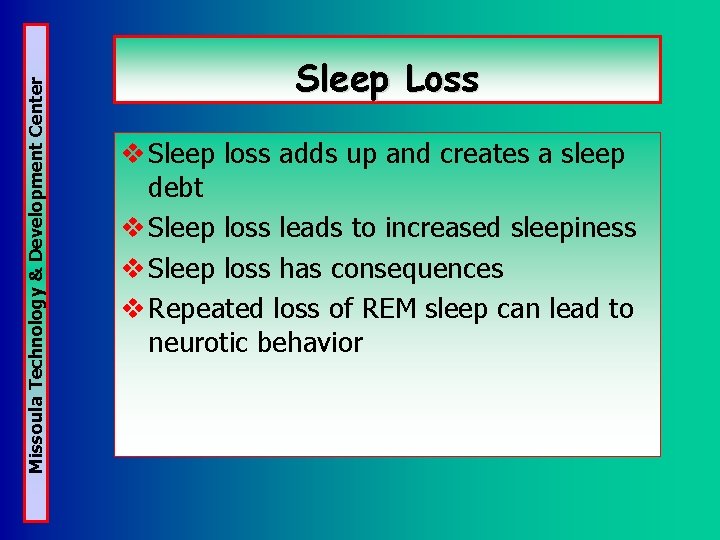 Missoula Technology & Development Center

Sleep Loss

❖ Sleep loss adds up and creates a sleep debt
❖ Sleep loss leads to increased sleepiness
❖ Sleep loss has consequences
❖ Repeated loss of REM sleep can lead to neurotic behavior